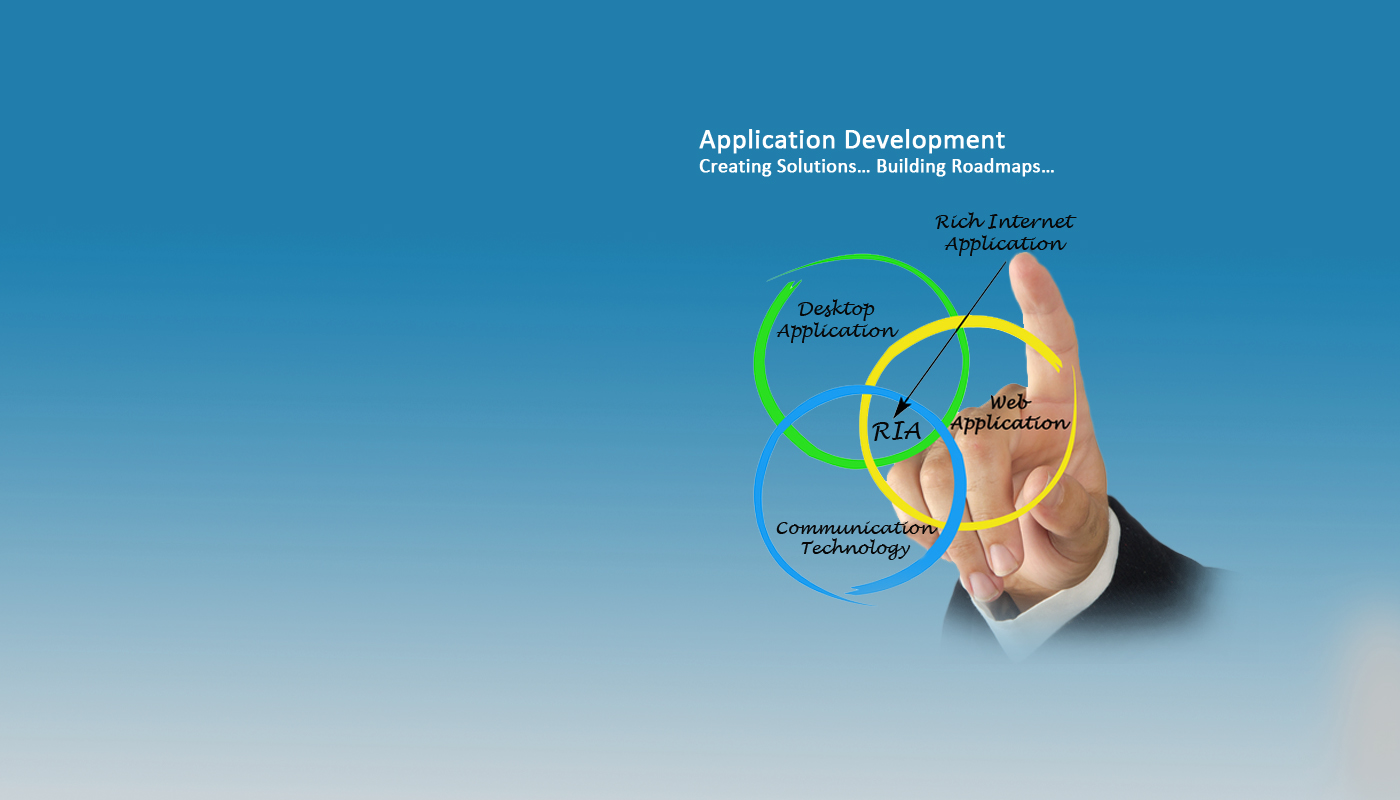 Application Development
Creating Solutions... Building Roadmaps...

Rich Internet Application

Desktop Application

Web Application

RIA

Communication Technology